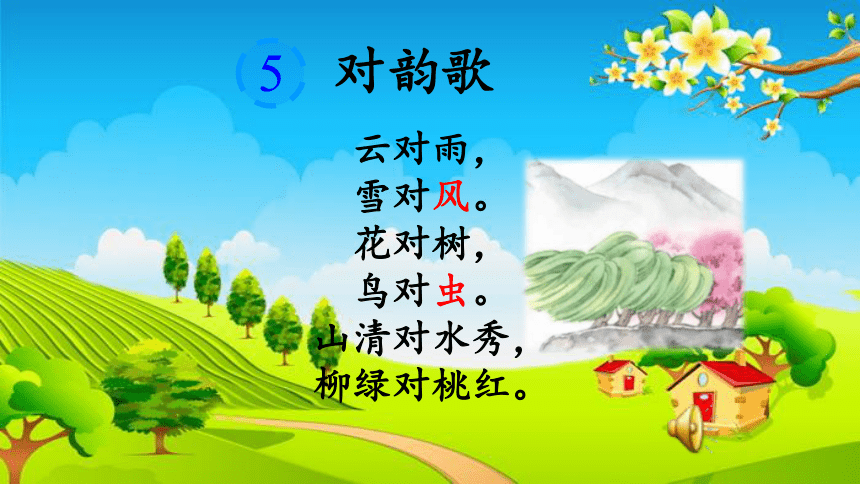 5 对韵歌

云对雨，
雪对风。
花对树，
鸟对虫。
山清对水秀，
柳绿对桃红。